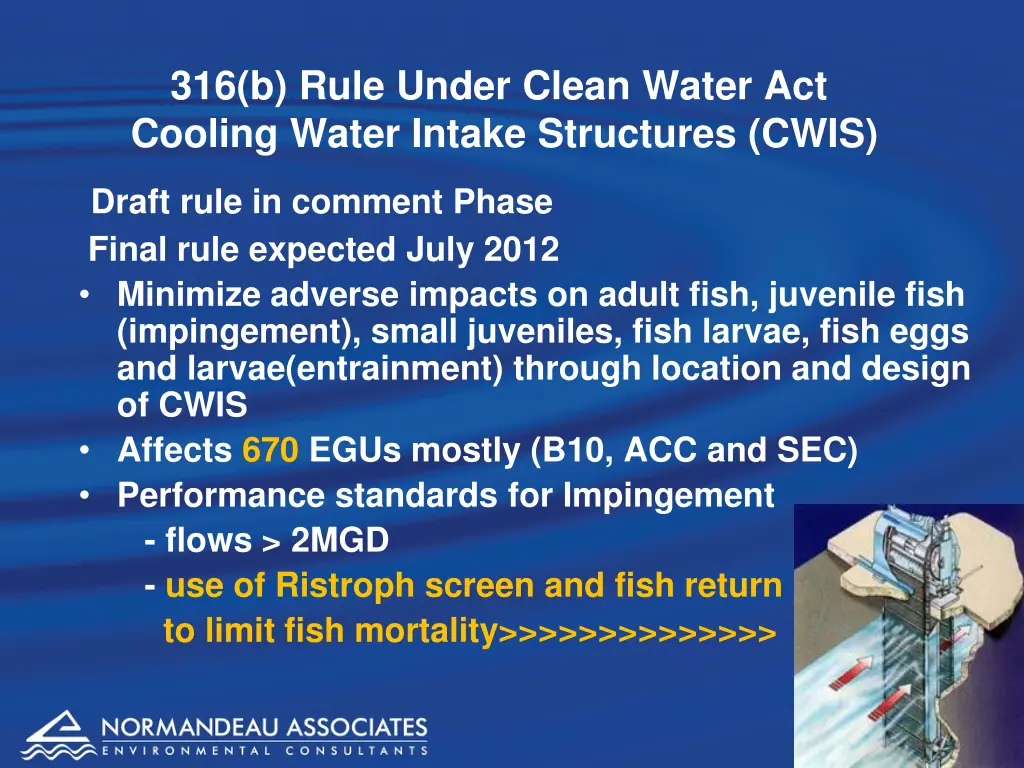 316(b) Rule Under Clean Water Act
Cooling Water Intake Structures (CWIS)

Draft rule in comment Phase

Final rule expected July 2012

• Minimize adverse impacts on adult fish, juvenile fish (impingement), small juveniles, fish larvae, fish eggs and larvae(entrainment) through location and design of CWIS
• Affects 670 EGUs mostly (B10, ACC and SEC)
• Performance standards for Impingement
- flows > 2MGD
- use of Ristroph screen and fish return to limit fish mortality>>>>>>>>>>>>>>

NORMANDEAU ASSOCIATES
ENVIRONMENTAL CONSULTANTS